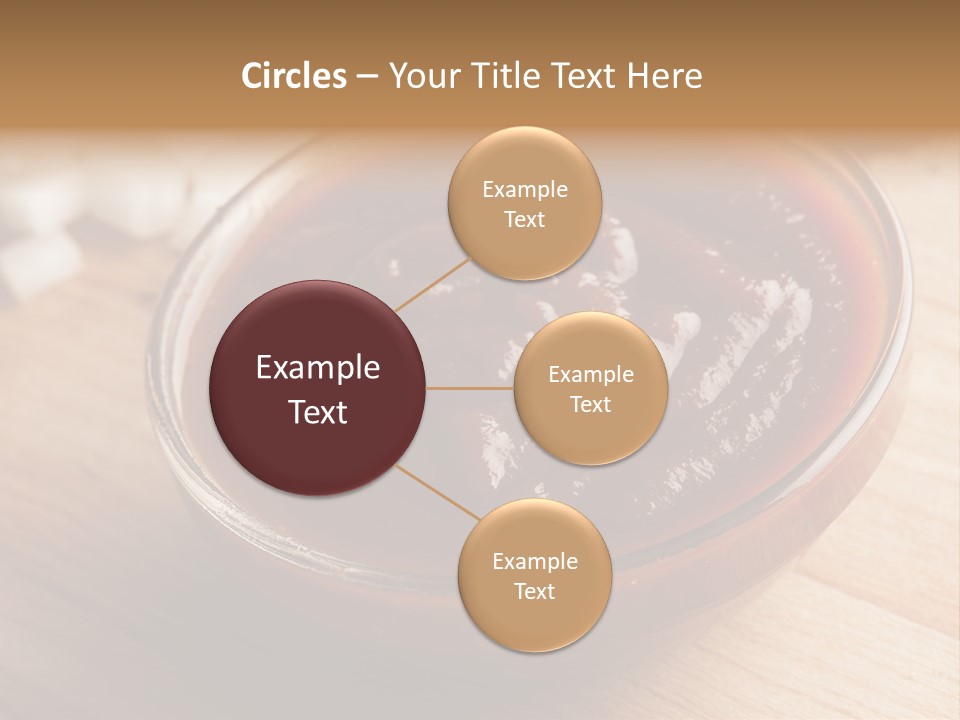 Circles – Your Title Text Here

Example Text

Example Text

Example Text

Example Text